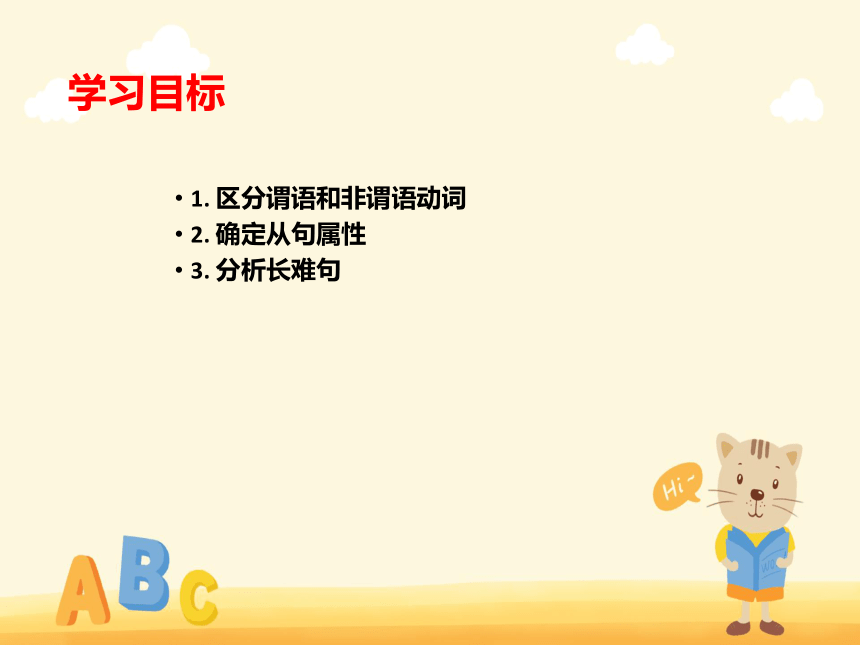 学习目标

• 1. 区分谓语和非谓语动词
• 2. 确定从句属性
• 3. 分析长难句

Hi~

ABC